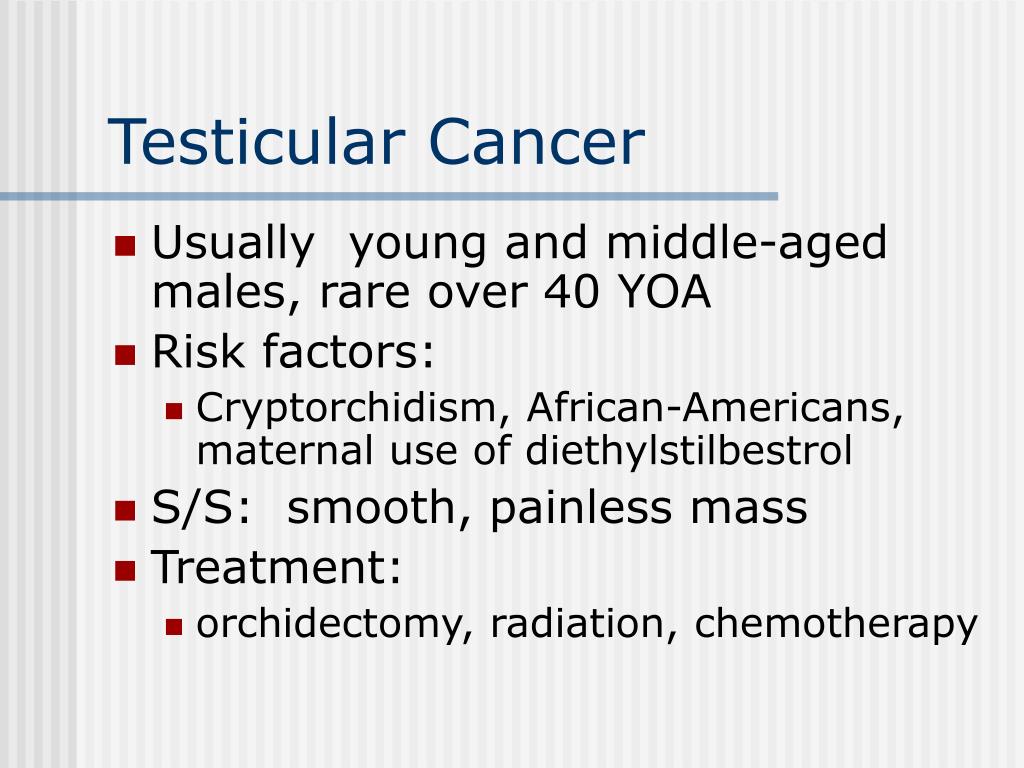 Testicular Cancer

- Usually young and middle-aged males, rare over 40 YOA
- Risk factors:
  - Cryptorchidism, African-Americans, maternal use of diethylstilbestrol
- S/S: smooth, painless mass
- Treatment:
  - orchidectomy, radiation, chemotherapy